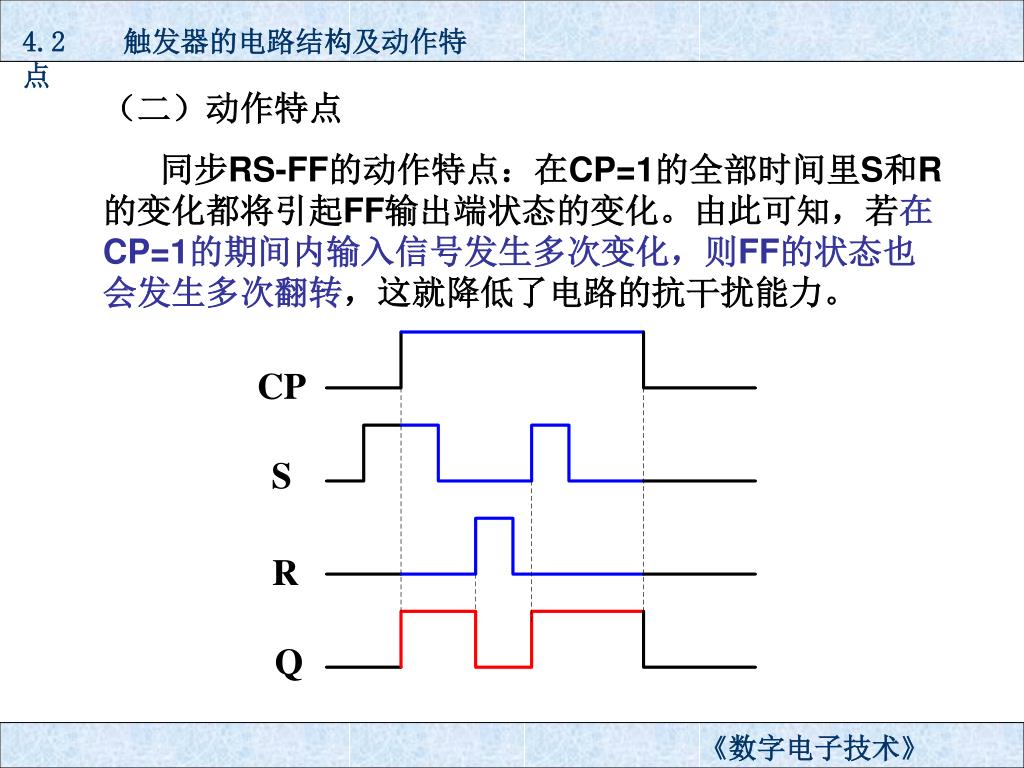 4.2　　触发器的电路结构及动作特点

（二）动作特点

同步RS-FF的动作特点：在CP=1的全部时间里S和R的变化都将引起FF输出端状态的变化。由此可知，若在CP=1的期间内输入信号发生多次变化，则FF的状态也会发生多次翻转，这就降低了电路的抗干扰能力。

CP

S

R

Q

《数字电子技术》